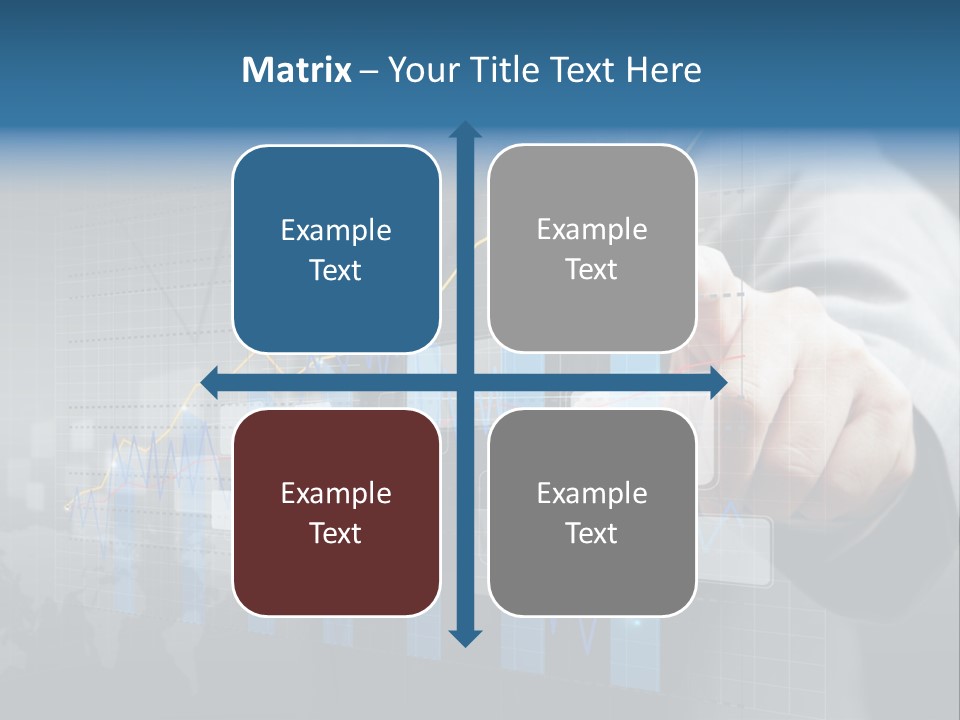 Matrix – Your Title Text Here

Example Text

Example Text

Example Text

Example Text